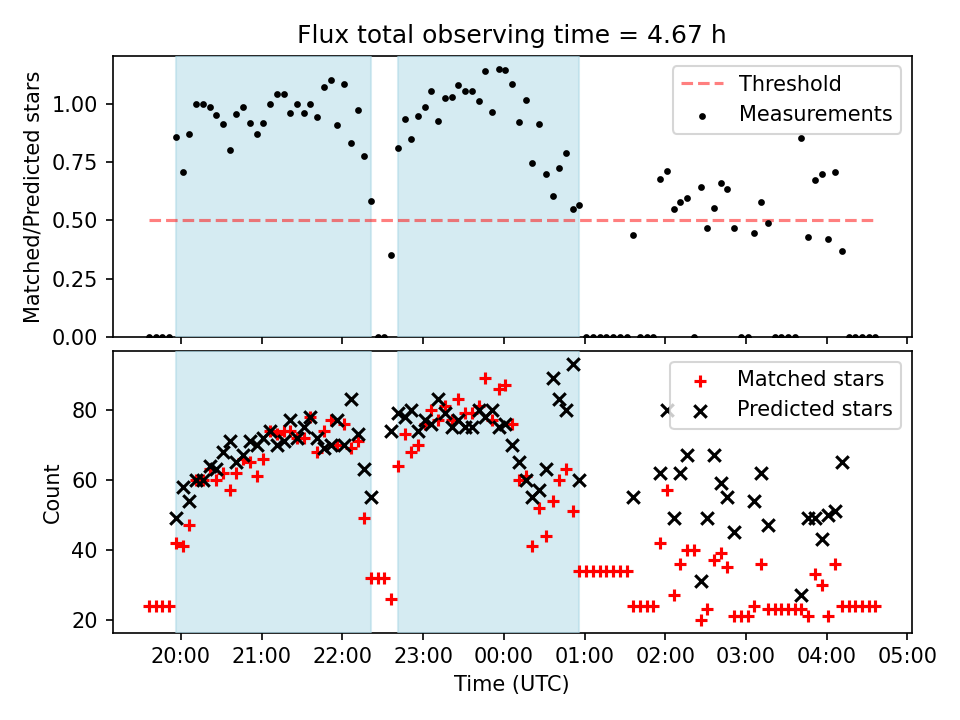 Flux total observing time = 4.67 h

Matched/Predicted stars

1.00
0.75
0.50
0.25
0.00

Threshold
Measurements

Count

80
60
40
20

Matched stars
Predicted stars

20:00
21:00
22:00
23:00
00:00
01:00
02:00
03:00
04:00
05:00

Time (UTC)